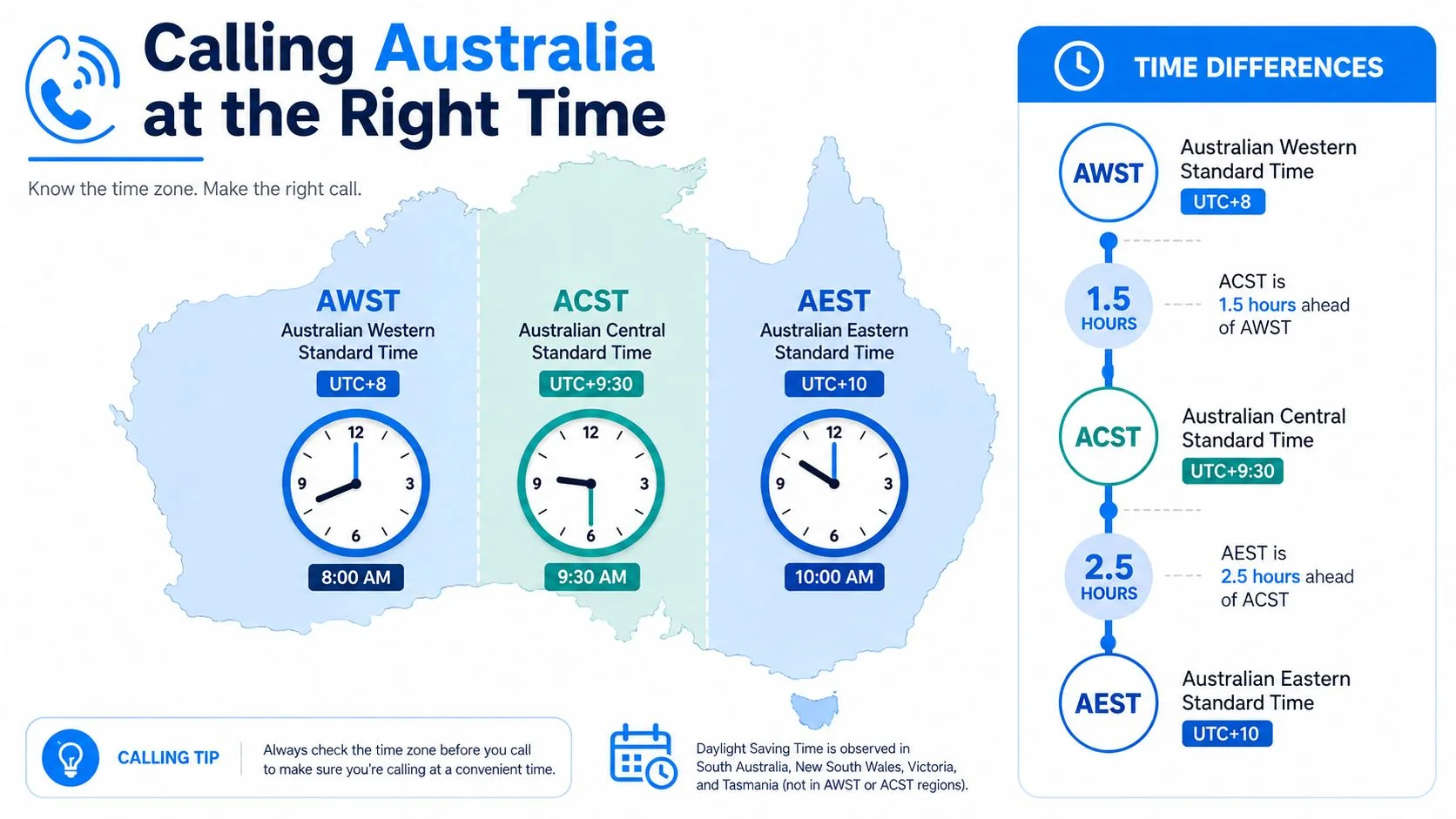 Calling Australia at the Right Time

Know the time zone. Make the right call.

AWST
Australian Western Standard Time
UTC+8
12
3
6
9
8:00 AM

ACST
Australian Central Standard Time
UTC+9:30
12
3
6
9
9:30 AM

AEST
Australian Eastern Standard Time
UTC+10
12
3
6
9
10:00 AM

CALLING TIP
Always check the time zone before you call to make sure you're calling at a convenient time.

Daylight Saving Time is observed in South Australia, New South Wales, Victoria, and Tasmania (not in AWST or ACST regions).

TIME DIFFERENCES

AWST
Australian Western Standard Time
UTC+8

1.5 HOURS
ACST is 1.5 hours ahead of AWST

ACST
Australian Central Standard Time
UTC+9:30

2.5 HOURS
AEST is 2.5 hours ahead of ACST

AEST
Australian Eastern Standard Time
UTC+10